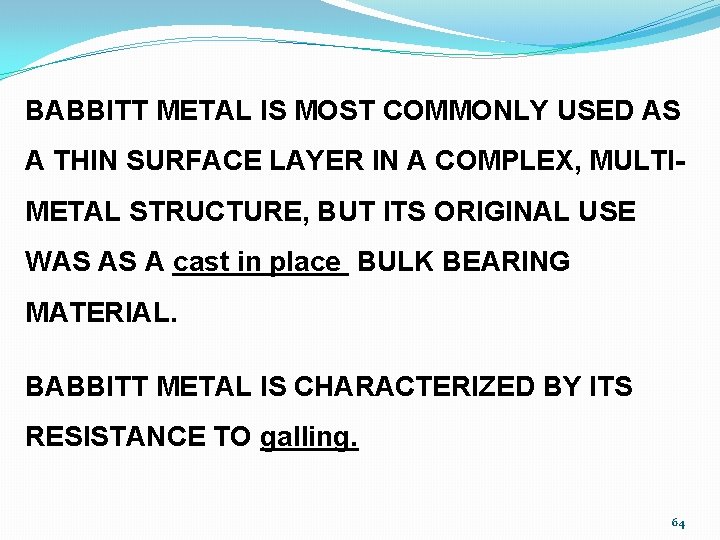 BABBITT METAL IS MOST COMMONLY USED AS A THIN SURFACE LAYER IN A COMPLEX, MULTI-METAL STRUCTURE, BUT ITS ORIGINAL USE WAS AS A cast in place BULK BEARING MATERIAL.

BABBITT METAL IS CHARACTERIZED BY ITS RESISTANCE TO galling.

64